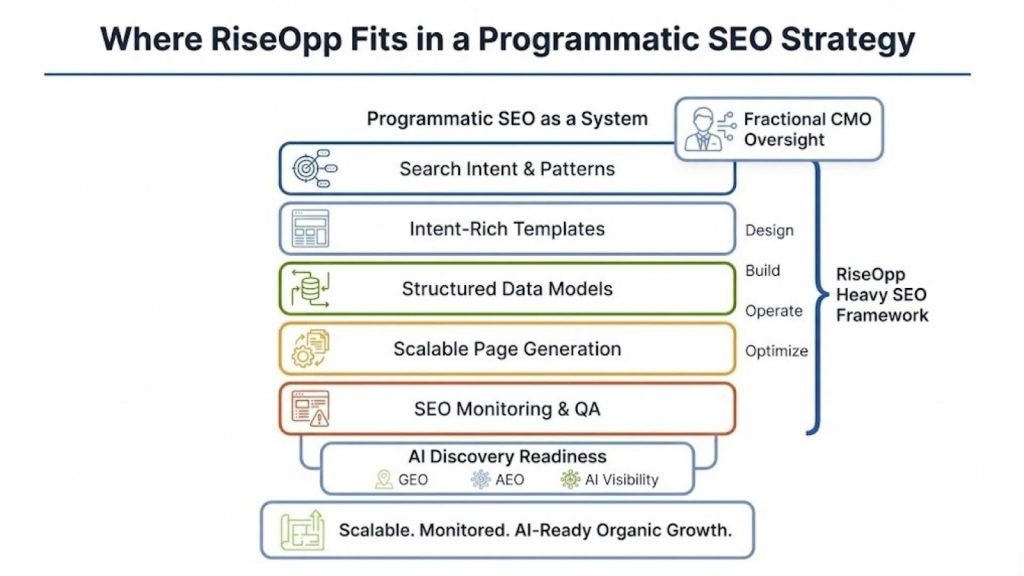 Where RiseOpp Fits in a Programmatic SEO Strategy

Programmatic SEO as a System

Fractional CMO Oversight

Search Intent & Patterns

Intent-Rich Templates

Structured Data Models

Scalable Page Generation

SEO Monitoring & QA

Design
Build
Operate
Optimize

RiseOpp Heavy SEO Framework

AI Discovery Readiness
GEO
AEO
AI Visibility

Scalable. Monitored. AI-Ready Organic Growth.